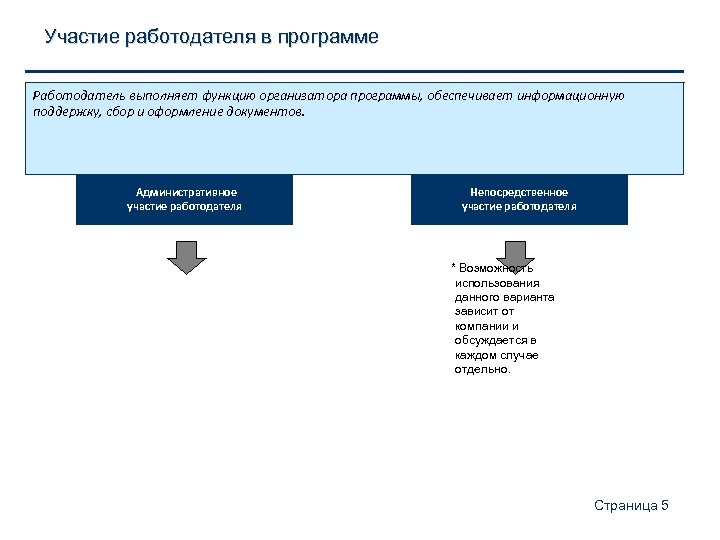 Участие работодателя в программе

Работодатель выполняет функцию организатора программы, обеспечивает информационную поддержку, сбор и оформление документов.

Административное участие работодателя

Непосредственное участие работодателя

* Возможность использования данного варианта зависит от компании и обсуждается в каждом случае отдельно.

Страница 5